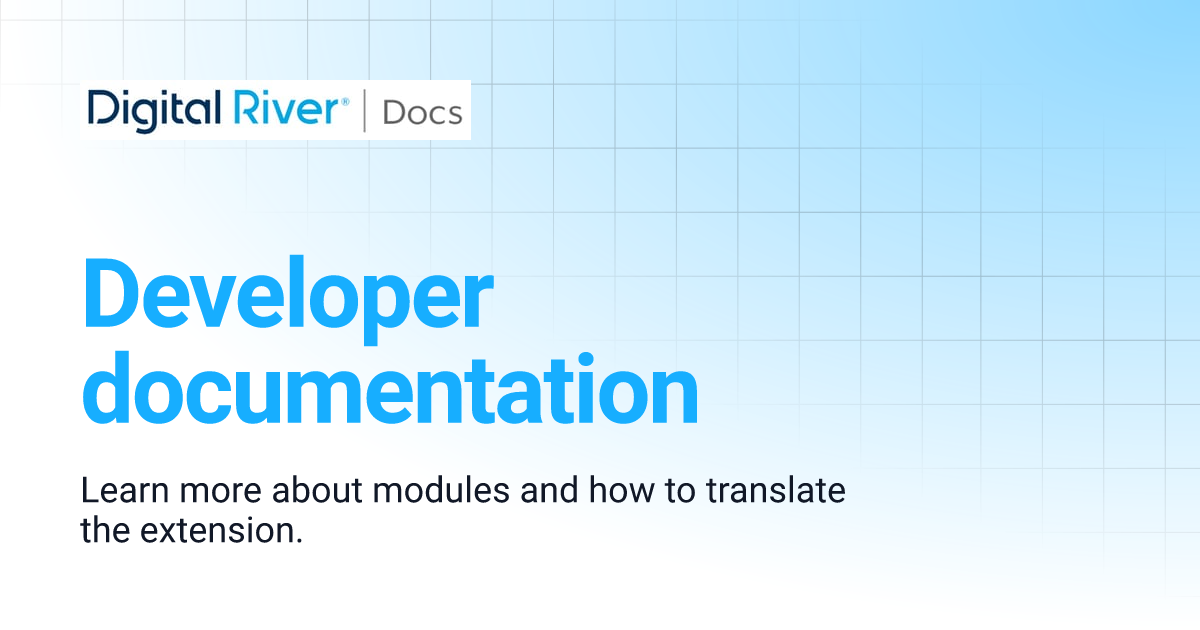 Digital River® | Docs

Developer documentation

Learn more about modules and how to translate the extension.